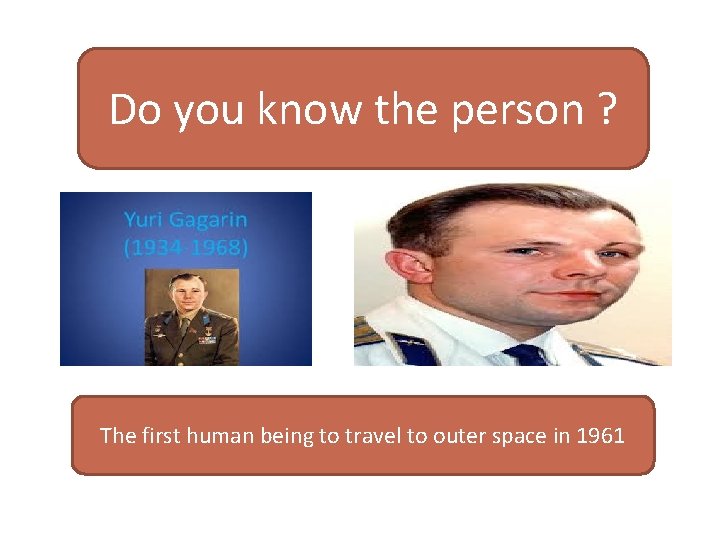 Do you know the person ?

Yuri Gagarin
(1934-1968)

The first human being to travel to outer space in 1961